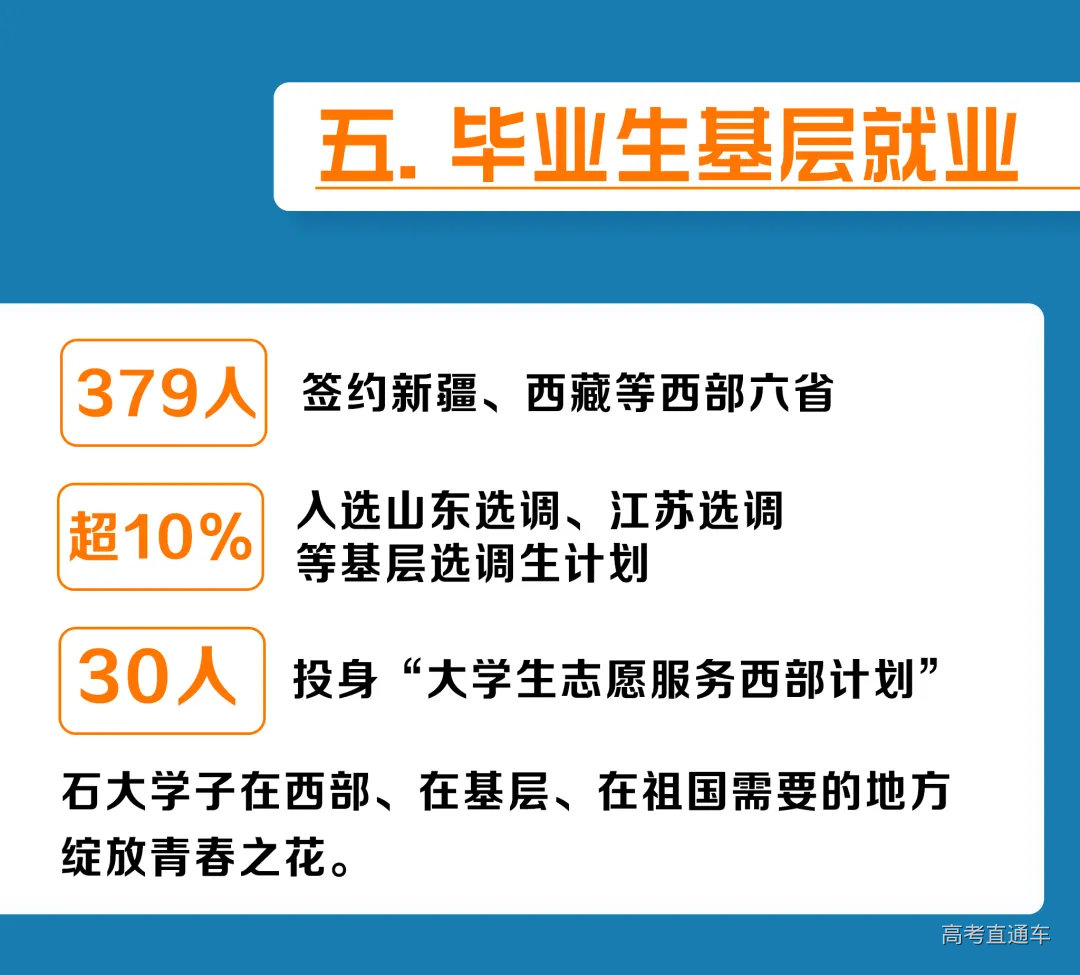 五. 毕业生基层就业

379人 签约新疆、西藏等西部六省

超10% 入选山东选调、江苏选调等基层选调生计划

30人 投身“大学生志愿服务西部计划”

石大学子在西部、在基层、在祖国需要的地方绽放青春之花。

高考直通车